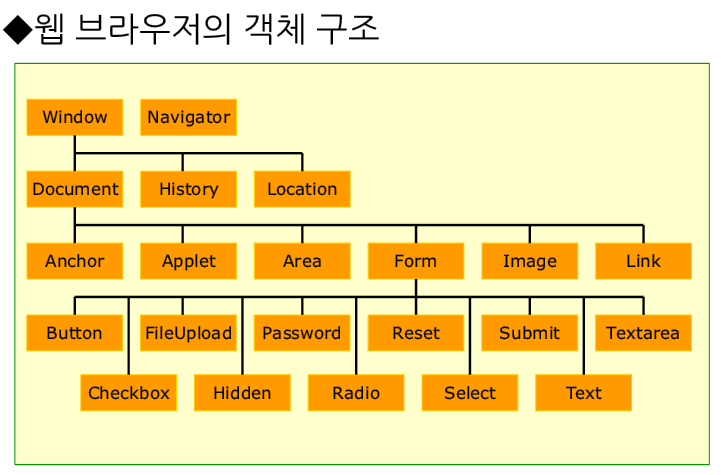 ◆웹 브라우저의 객체 구조

Window
Navigator
Document
History
Location
Anchor
Applet
Area
Form
Image
Link
Button
FileUpload
Password
Reset
Submit
Textarea
Checkbox
Hidden
Radio
Select
Text